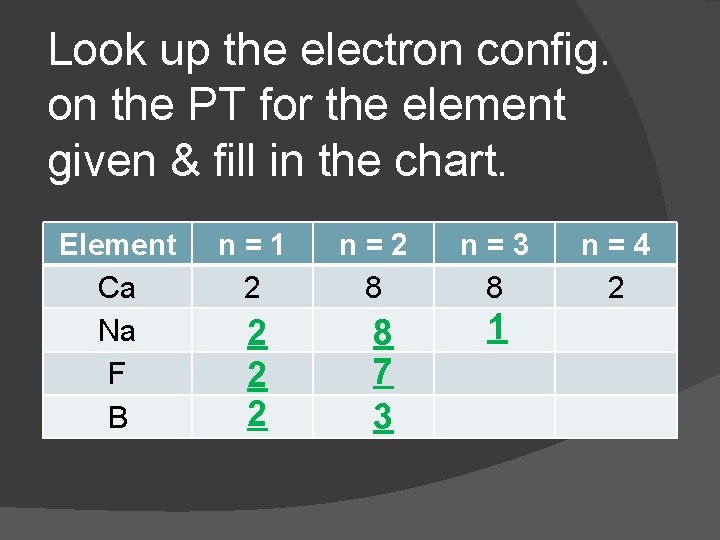 Look up the electron config. on the PT for the element given & fill in the chart.

| Element | n = 1 | n = 2 | n = 3 | n = 4 |
|---|---|---|---|---|
| Ca | 2 | 8 | 8 | 2 |
| Na | 2 | 8 | 1 | |
| F | 2 | 7 | | |
| B | 2 | 3 | | |